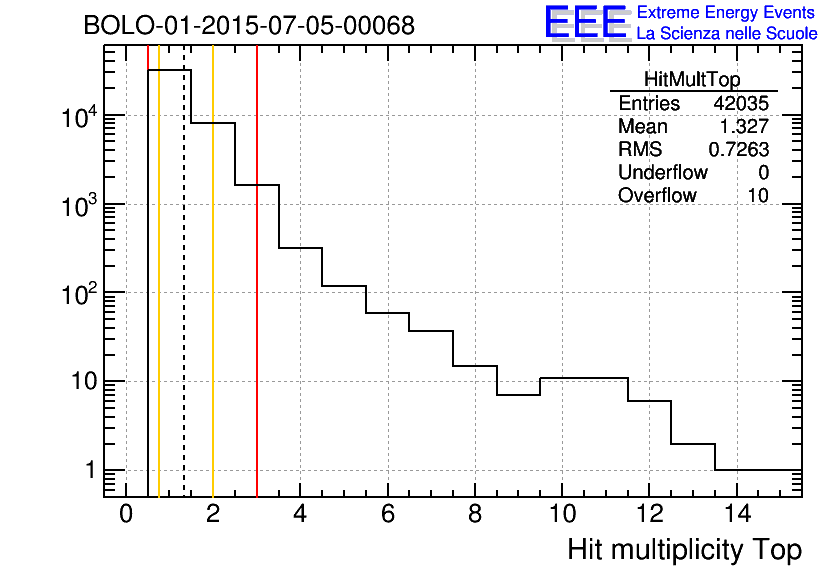 BOLO-01-2015-07-05-00068

EEE Extreme Energy Events
La Scienza nelle Scuole

| HitMultTop | |
|---|---|
| Entries | 42035 |
| Mean | 1.327 |
| RMS | 0.7263 |
| Underflow | 0 |
| Overflow | 10 |

$10^4$
$10^3$
$10^2$
10
1

0 2 4 6 8 10 12 14

Hit multiplicity Top